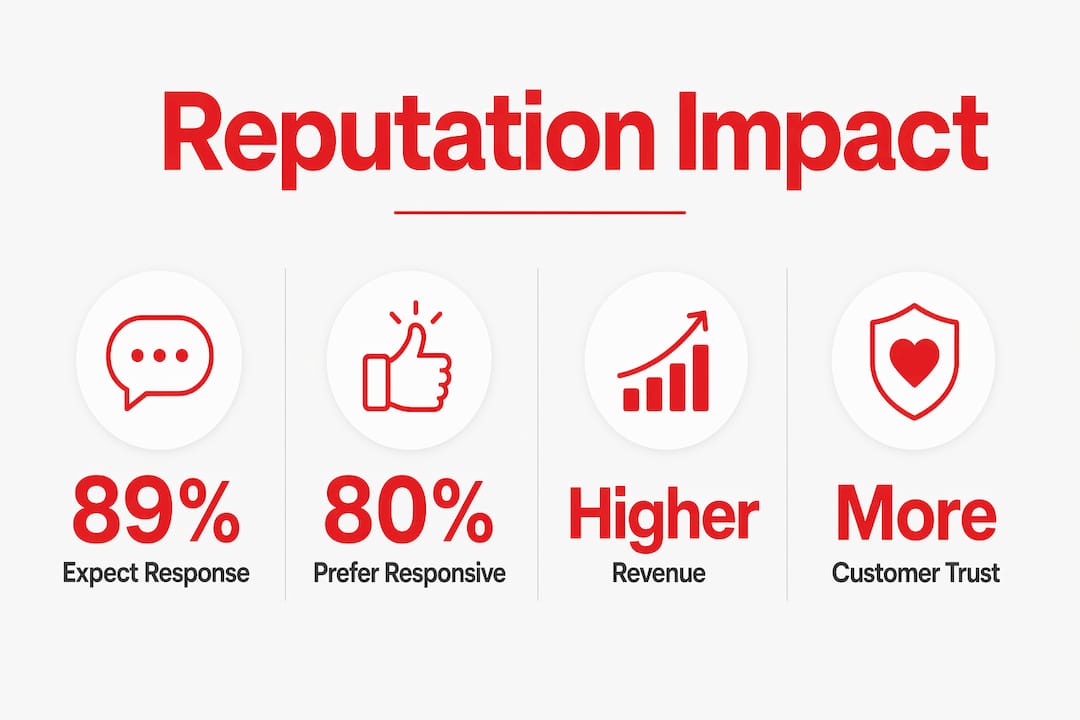 Reputation Impact

89%
Expect Response

80%
Prefer Responsive

Higher
Revenue

More
Customer Trust